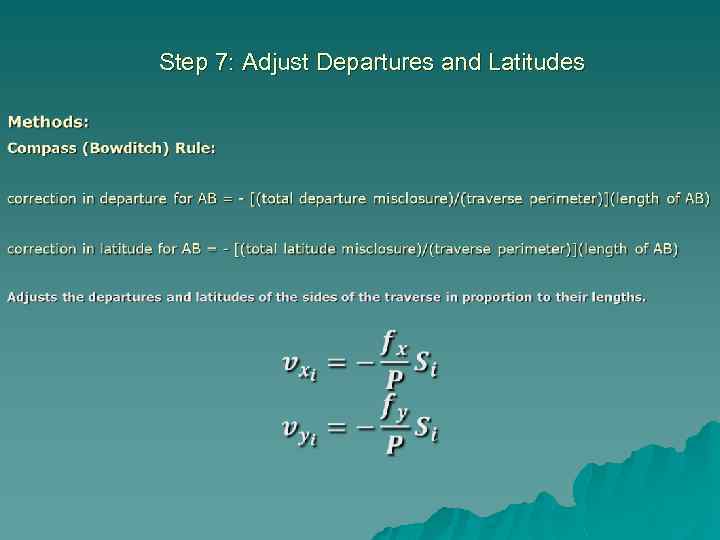 Step 7: Adjust Departures and Latitudes

Methods:

Compass (Bowditch) Rule:

correction in departure for AB = - [(total departure misclosure)/(traverse perimeter)](length of AB)

correction in latitude for AB = - [(total latitude misclosure)/(traverse perimeter)](length of AB)

Adjusts the departures and latitudes of the sides of the traverse in proportion to their lengths.

$v_{x_i} = -\frac{f_x}{P} S_i$

$v_{y_i} = -\frac{f_y}{P} S_i$